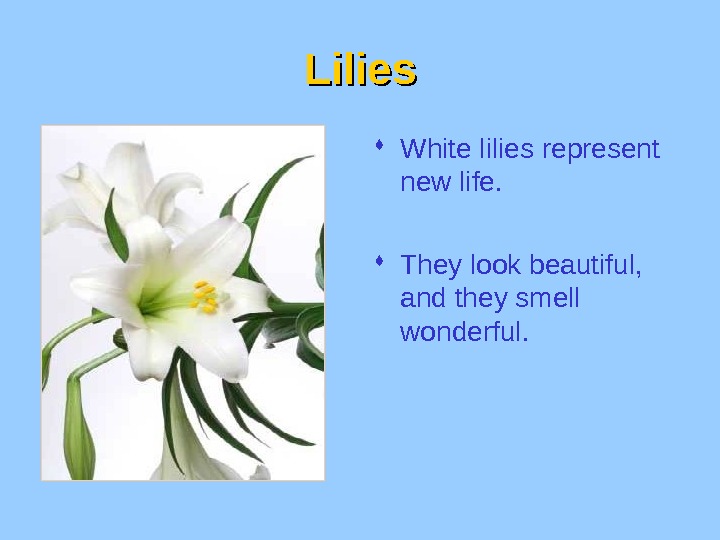 Lilies

• White lilies represent new life.

• They look beautiful, and they smell wonderful.